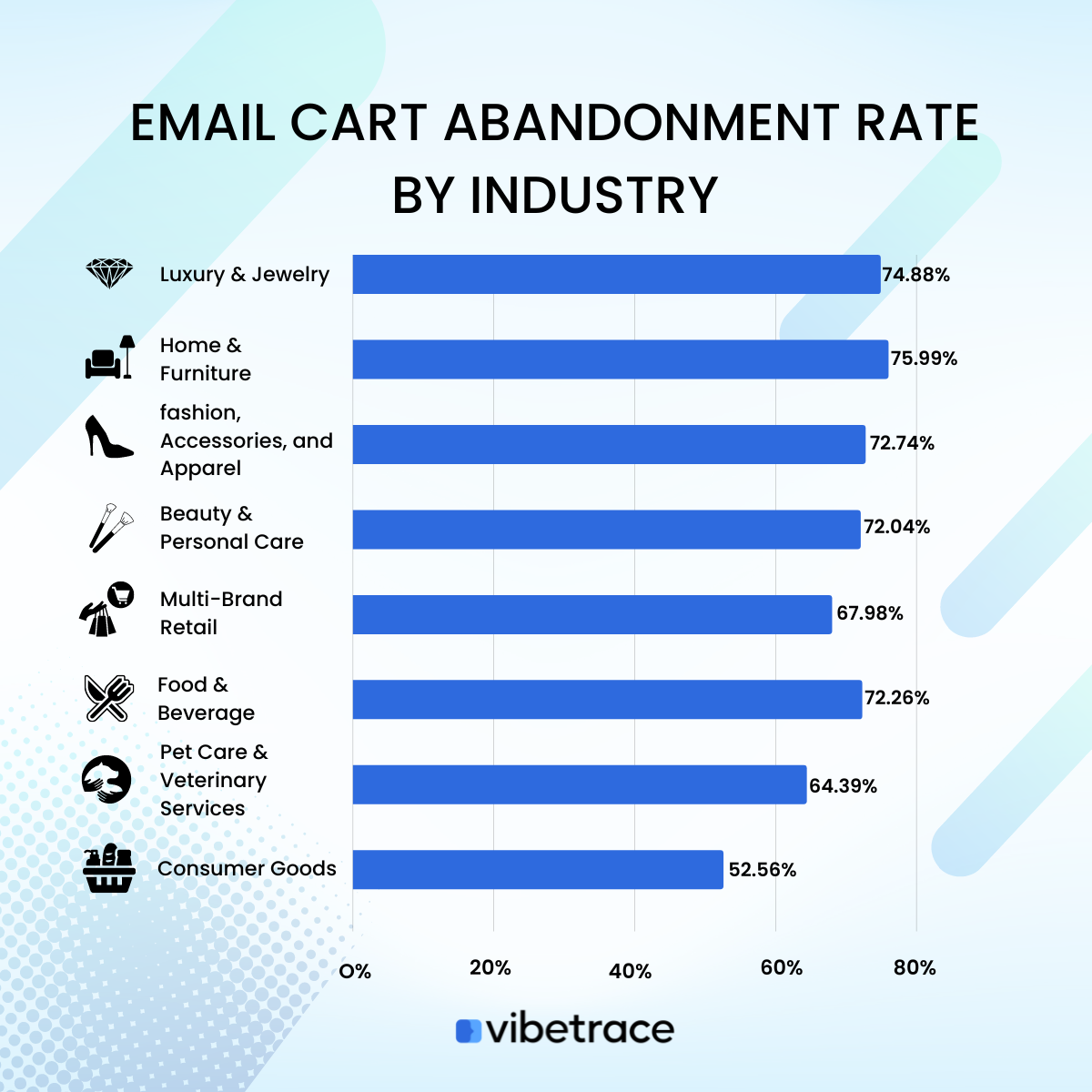 EMAIL CART ABANDONMENT RATE BY INDUSTRY

Luxury & Jewelry 74.88%

Home & Furniture 75.99%

fashion, Accessories, and Apparel 72.74%

Beauty & Personal Care 72.04%

Multi-Brand Retail 67.98%

Food & Beverage 72.26%

Pet Care & Veterinary Services 64.39%

Consumer Goods 52.56%

0% 20% 40% 60% 80%

vibetrace